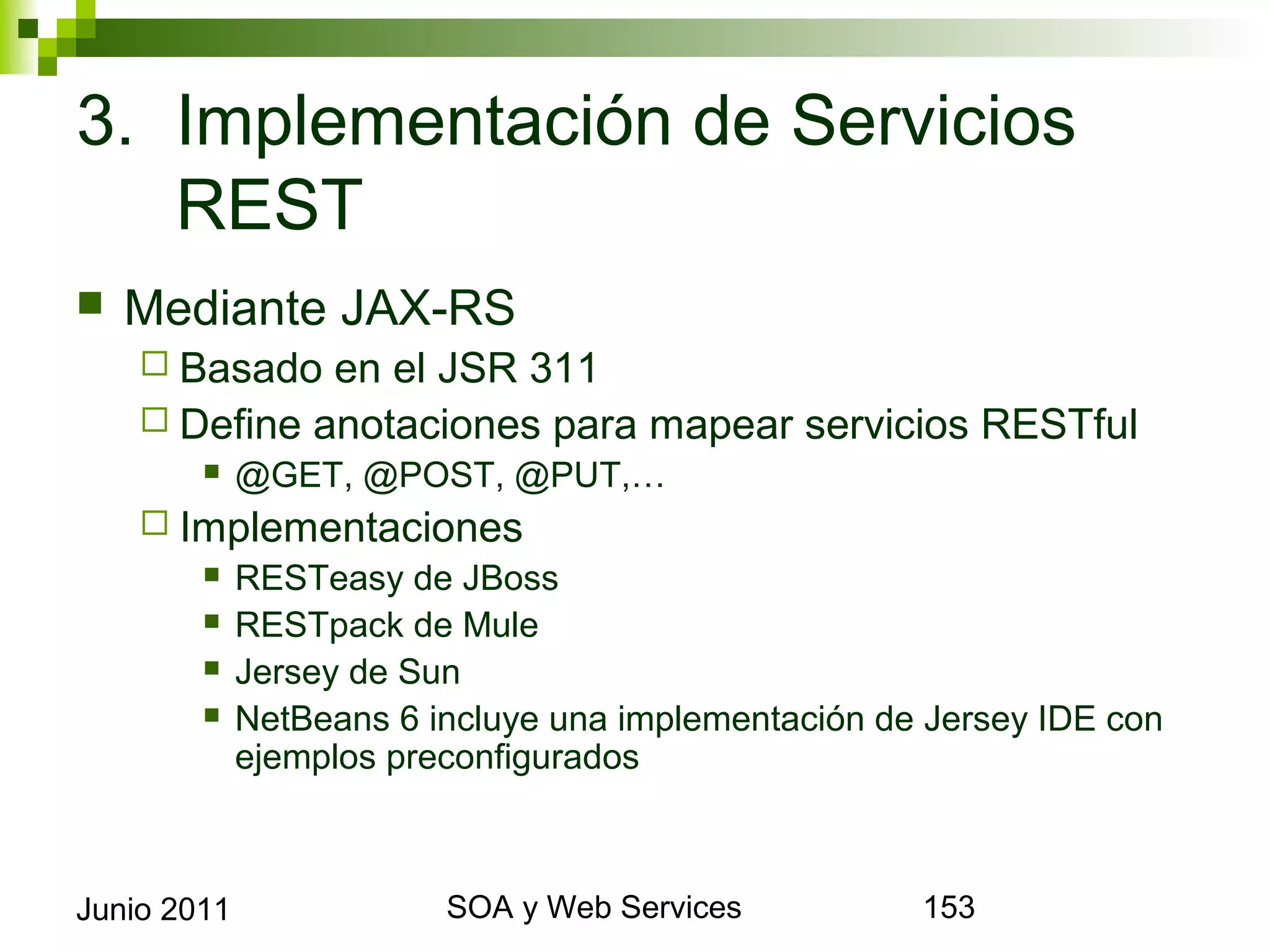 3. Implementación de Servicios REST

Mediante JAX-RS

Basado en el JSR 311

Define anotaciones para mapear servicios RESTful

@GET, @POST, @PUT,…

Implementaciones

RESTeasy de JBoss

RESTpack de Mule

Jersey de Sun

NetBeans 6 incluye una implementación de Jersey IDE con ejemplos preconfigurados

Junio 2011

SOA y Web Services

153